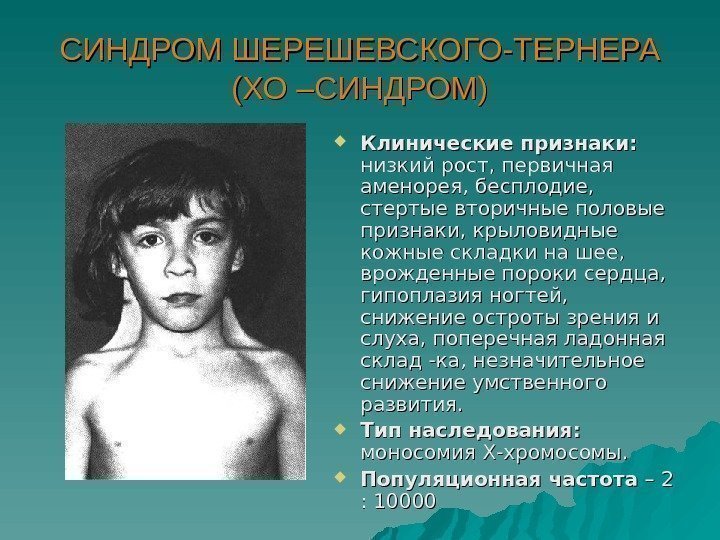 СИНДРОМ ШЕРЕШЕВСКОГО-ТЕРНЕРА (ХО –СИНДРОМ)

Клинические признаки: низкий рост, первичная аменорея, бесплодие, стертые вторичные половые признаки, крыловидные кожные складки на шее, врожденные пороки сердца, гипоплазия ногтей, снижение остроты зрения и слуха, поперечная ладонная склад -ка, незначительное снижение умственного развития.

Тип наследования: моносомия Х-хромосомы.

Популяционная частота – 2 : 10000